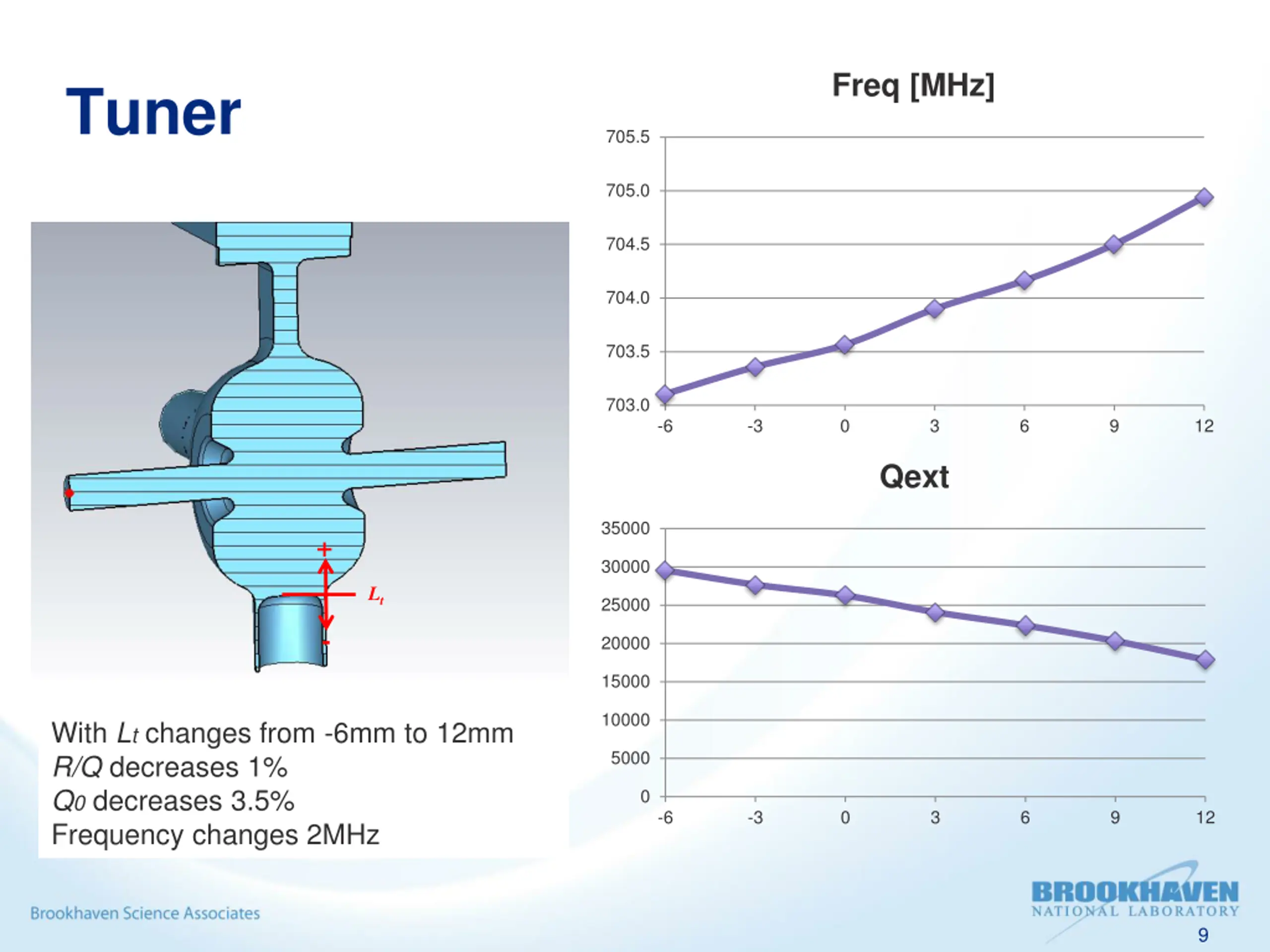 Tuner

+
$L_t$
-

With $L_t$ changes from -6mm to 12mm
$R/Q$ decreases 1%
$Q_0$ decreases 3.5%
Frequency changes 2MHz

Freq [MHz]

705.5
705.0
704.5
704.0
703.5
703.0
-6 -3 0 3 6 9 12

Qext

35000
30000
25000
20000
15000
10000
5000
0
-6 -3 0 3 6 9 12

Brookhaven Science Associates

BROOKHAVEN
NATIONAL LABORATORY

9